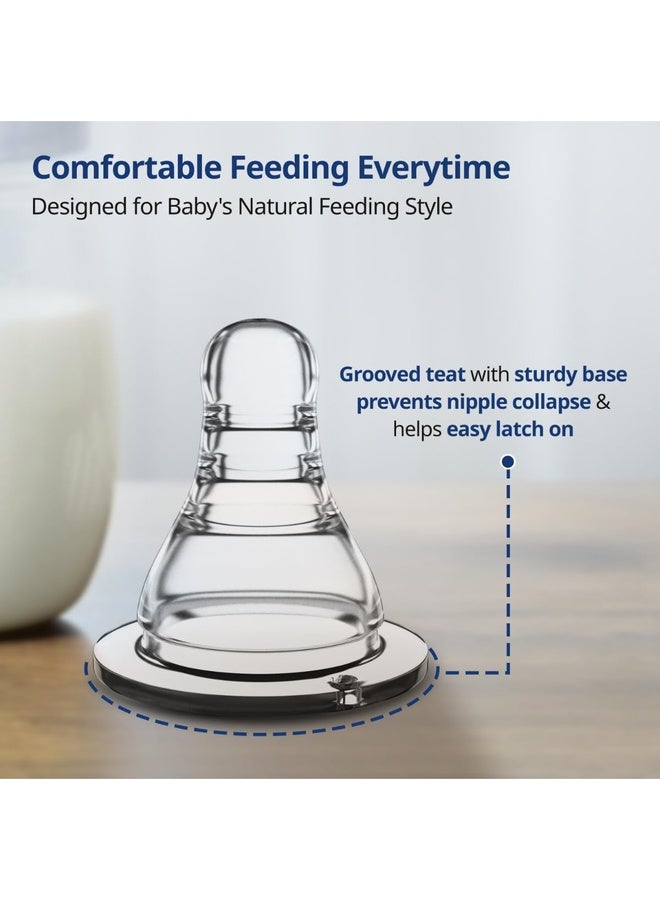 Comfortable Feeding Everytime
Designed for Baby's Natural Feeding Style

Grooved teat with sturdy base prevents nipple collapse & helps easy latch on